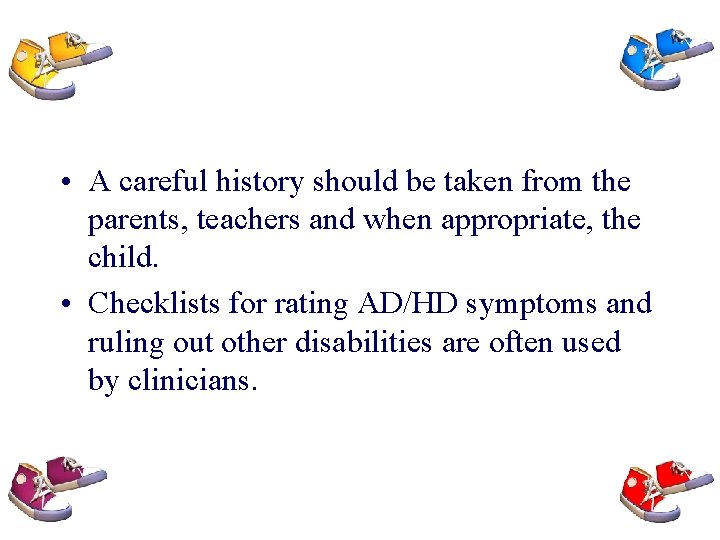 • A careful history should be taken from the parents, teachers and when appropriate, the child.

• Checklists for rating AD/HD symptoms and ruling out other disabilities are often used by clinicians.